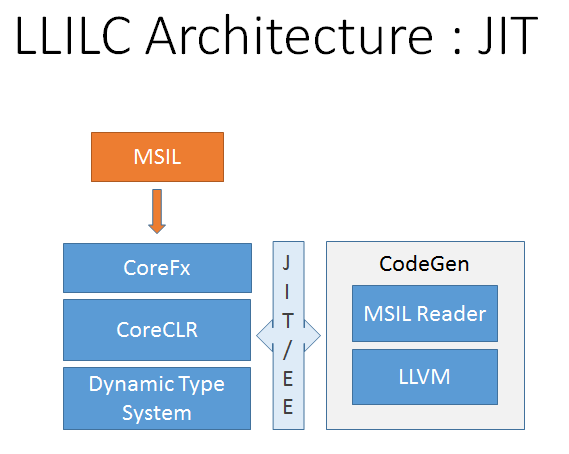 LLILC Architecture : JIT

MSIL

CoreFx

CoreCLR

Dynamic Type System

JIT/EE

CodeGen

MSIL Reader

LLVM